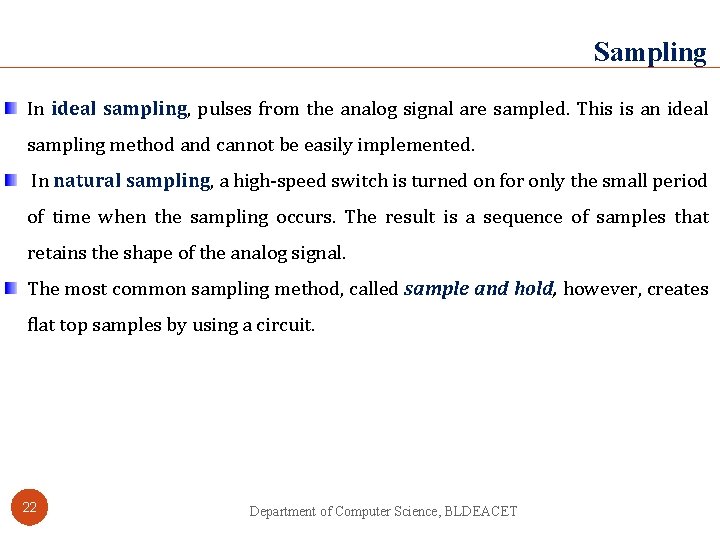 Sampling

In ideal sampling, pulses from the analog signal are sampled. This is an ideal sampling method and cannot be easily implemented.

In natural sampling, a high-speed switch is turned on for only the small period of time when the sampling occurs. The result is a sequence of samples that retains the shape of the analog signal.

The most common sampling method, called sample and hold, however, creates flat top samples by using a circuit.

22

Department of Computer Science, BLDEACET